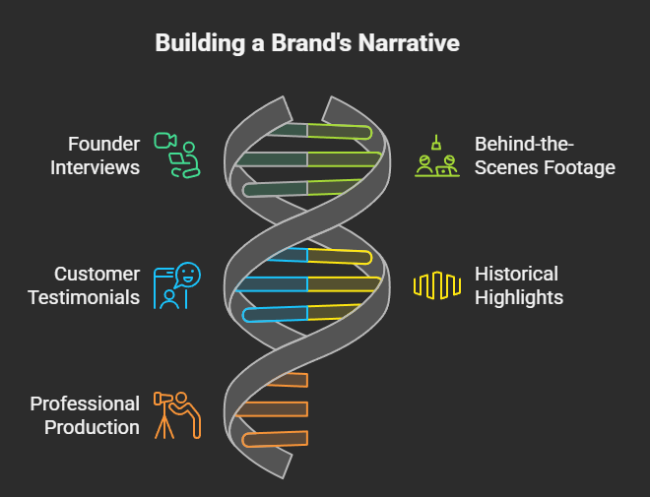 Building a Brand's Narrative

Founder Interviews

Behind-the-Scenes Footage

Customer Testimonials

Historical Highlights

Professional Production